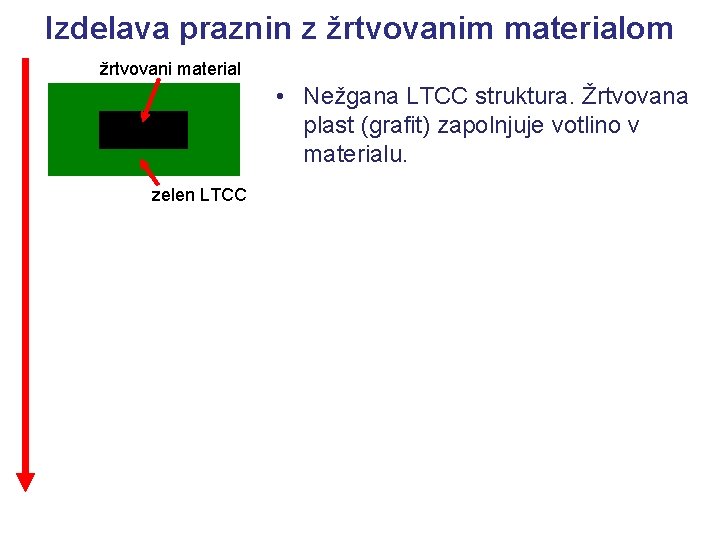 Izdelava praznin z žrtvovanim materialom

žrtvovani material

zelen LTCC

• Nežgana LTCC struktura. Žrtvovana plast (grafit) zapolnjuje votlino v materialu.